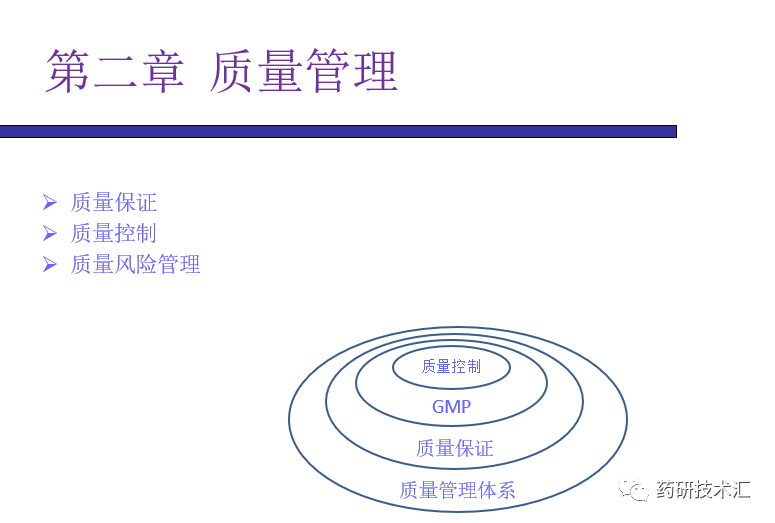 第二章 质量管理

➢ 质量保证
➢ 质量控制
➢ 质量风险管理

质量控制
GMP
质量保证
质量管理体系

药研技术汇